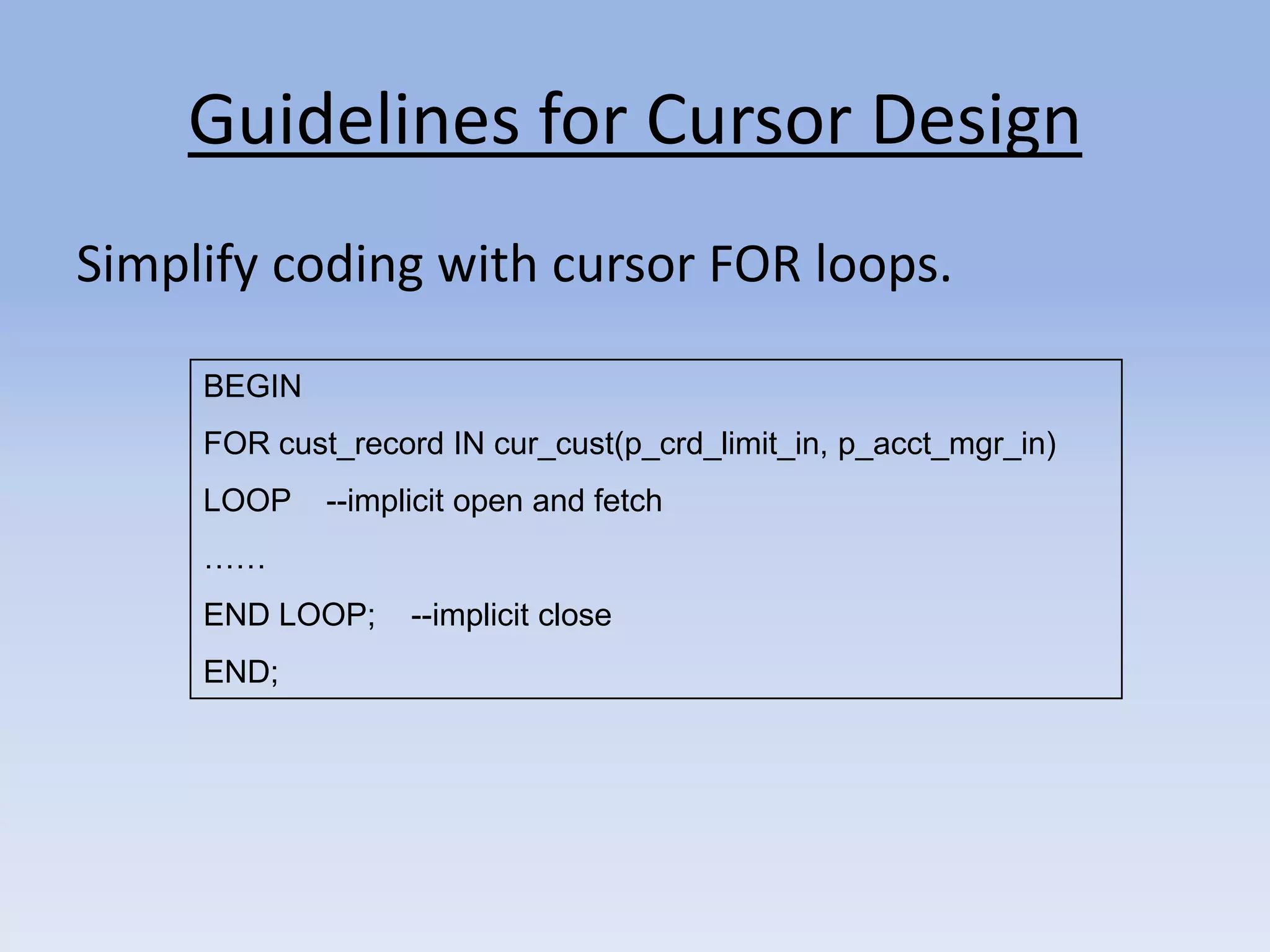 Guidelines for Cursor Design

Simplify coding with cursor FOR loops.

BEGIN

FOR cust_record IN cur_cust(p_crd_limit_in, p_acct_mgr_in)

LOOP --implicit open and fetch

……

END LOOP; --implicit close

END;